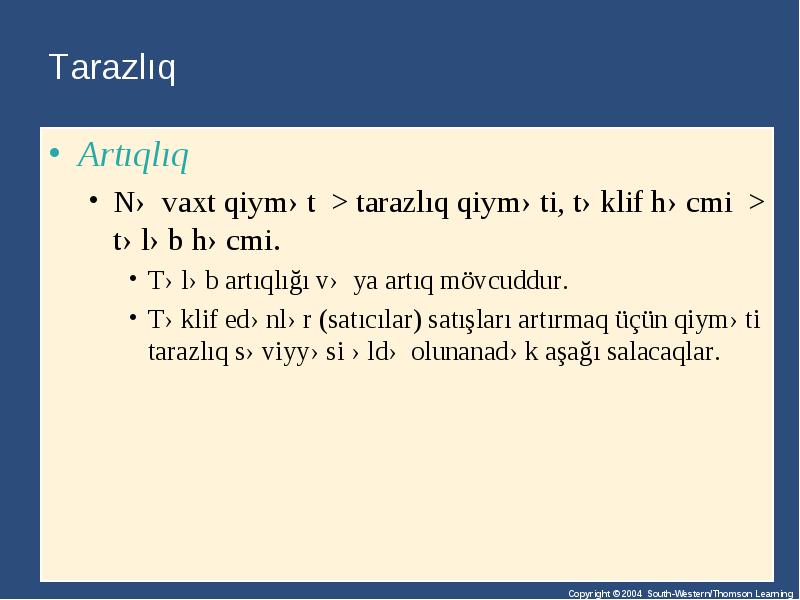 Tarazlıq

• Artıqlıq

• N› vaxt qiym› t > tarazlıq qiym› ti, t› klif h› cmi > t› l› b h› cmi.

• T› l› b artıqlığı v› ya artıq mövcuddur.

• T› klif ed› nl› r (satıcılar) satışları artırmaq üçün qiym› ti tarazlıq s› viyy› si › ld› olunanad› k aşağı salacaqlar.

Copyright © 2004 South-Western/Thomson Learning